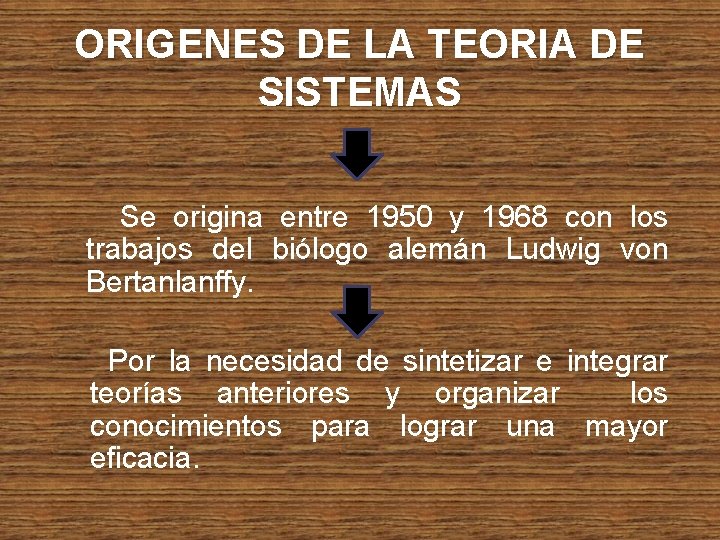 ORIGENES DE LA TEORIA DE SISTEMAS

Se origina entre 1950 y 1968 con los trabajos del biólogo alemán Ludwig von Bertanlanffy.

Por la necesidad de sintetizar e integrar teorías anteriores y organizar los conocimientos para lograr una mayor eficacia.